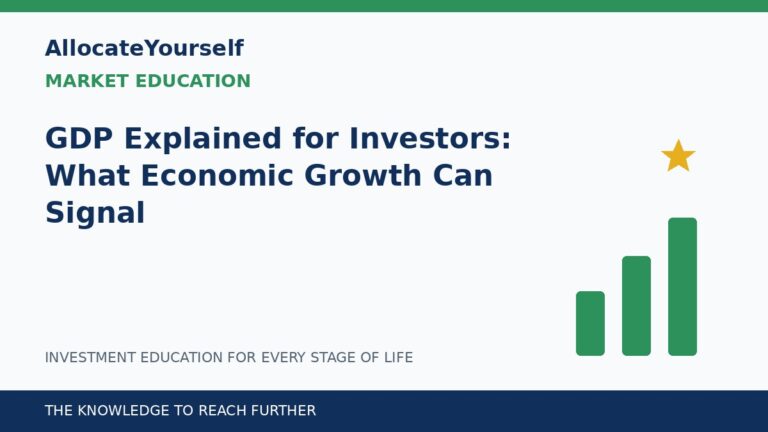 AllocateYourself

MARKET EDUCATION

GDP Explained for Investors: What Economic Growth Can Signal

INVESTMENT EDUCATION FOR EVERY STAGE OF LIFE

THE KNOWLEDGE TO REACH FURTHER